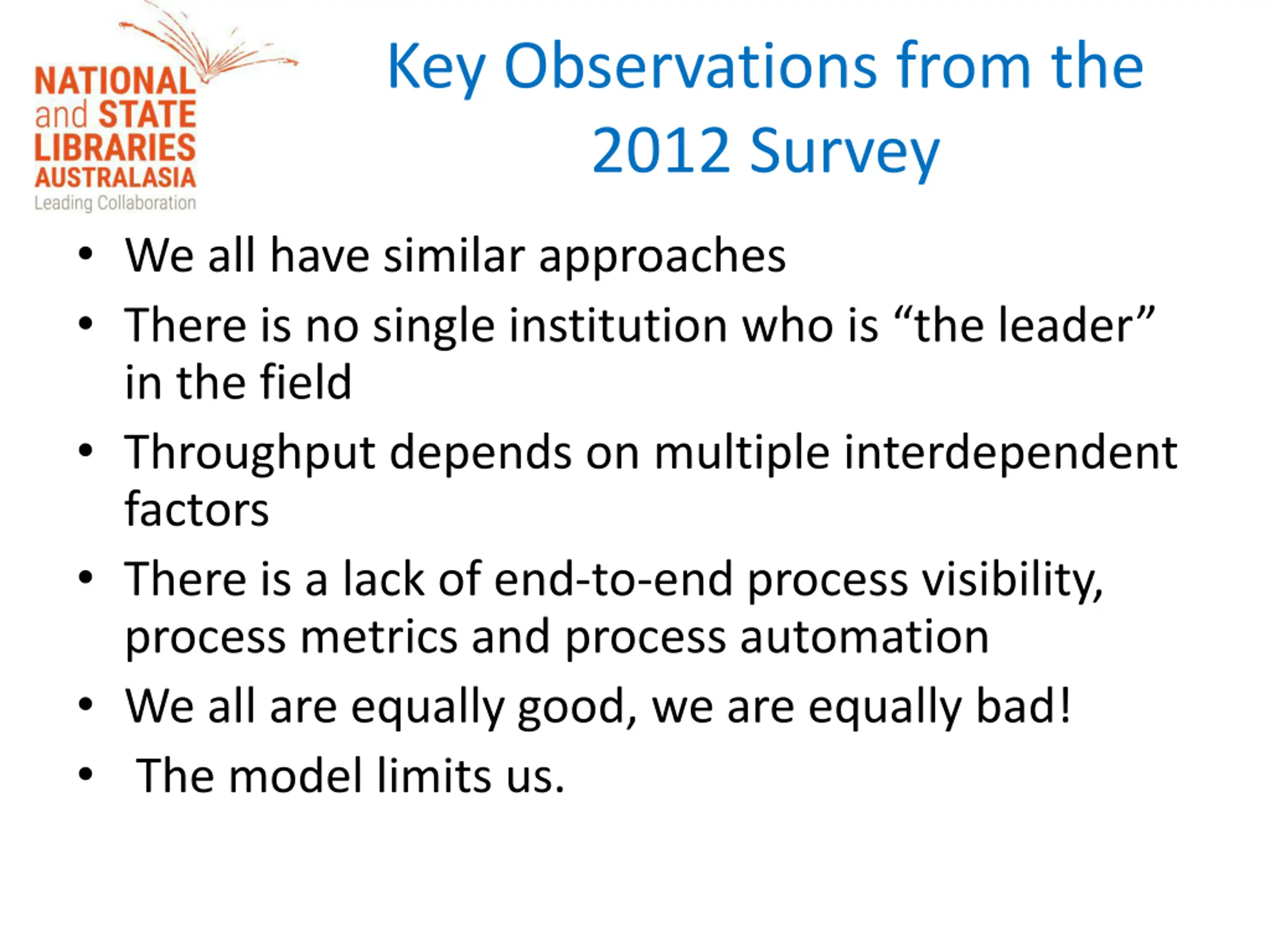 NATIONAL and STATE LIBRARIES AUSTRALASIA
Leading Collaboration

Key Observations from the 2012 Survey

• We all have similar approaches
• There is no single institution who is “the leader” in the field
• Throughput depends on multiple interdependent factors
• There is a lack of end-to-end process visibility, process metrics and process automation
• We all are equally good, we are equally bad!
• The model limits us.